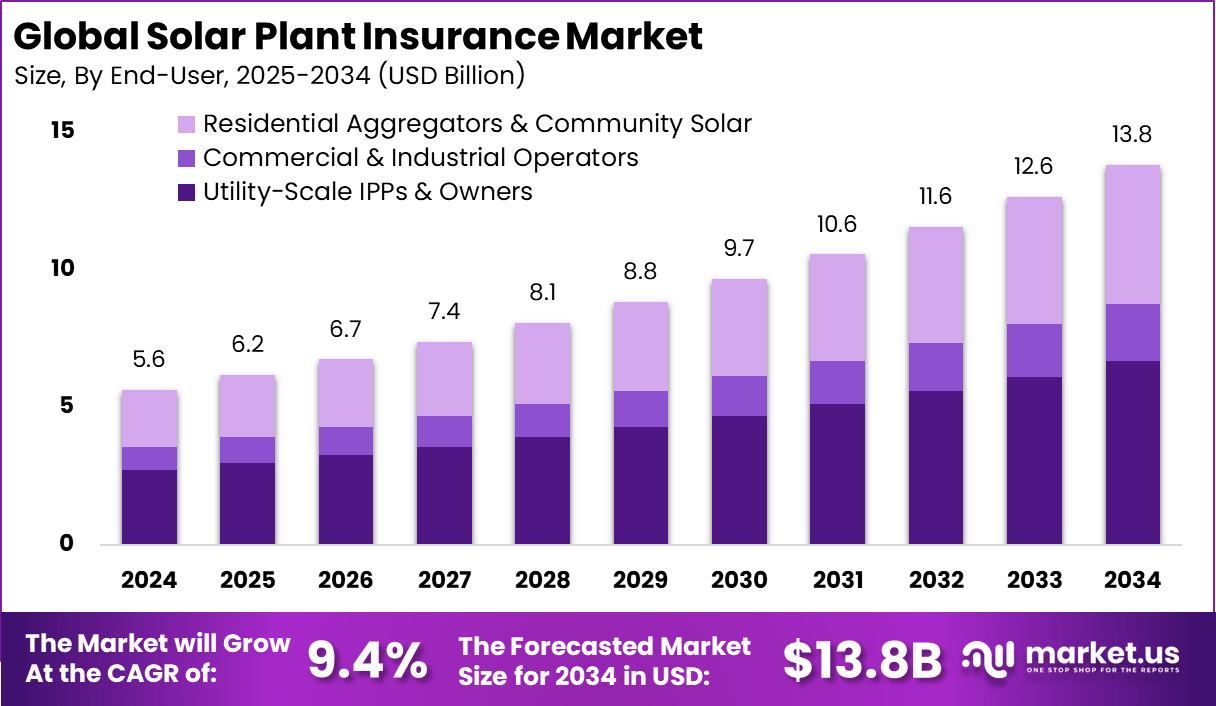 Global Solar Plant Insurance Market
Size, By End-User, 2025-2034 (USD Billion)

Residential Aggregators & Community Solar
Commercial & Industrial Operators
Utility-Scale IPPs & Owners

15
10
5
0

5.6
6.2
6.7
7.4
8.1
8.8
9.7
10.6
11.6
12.6
13.8

2024
2025
2026
2027
2028
2029
2030
2031
2032
2033
2034

The Market will Grow At the CAGR of: 9.4%
The Forecasted Market Size for 2034 in USD: $13.8B
market.us
ONE STOP SHOP FOR THE REPORTS